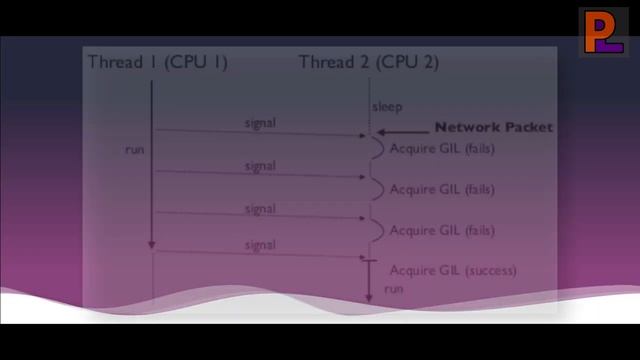 PL

Thread 1 (CPU 1)

Thread 2 (CPU 2)

sleep

signal

Network Packet

run

Acquire GIL (fails)

signal

Acquire GIL (fails)

signal

Acquire GIL (fails)

signal

Acquire GIL (success)

run